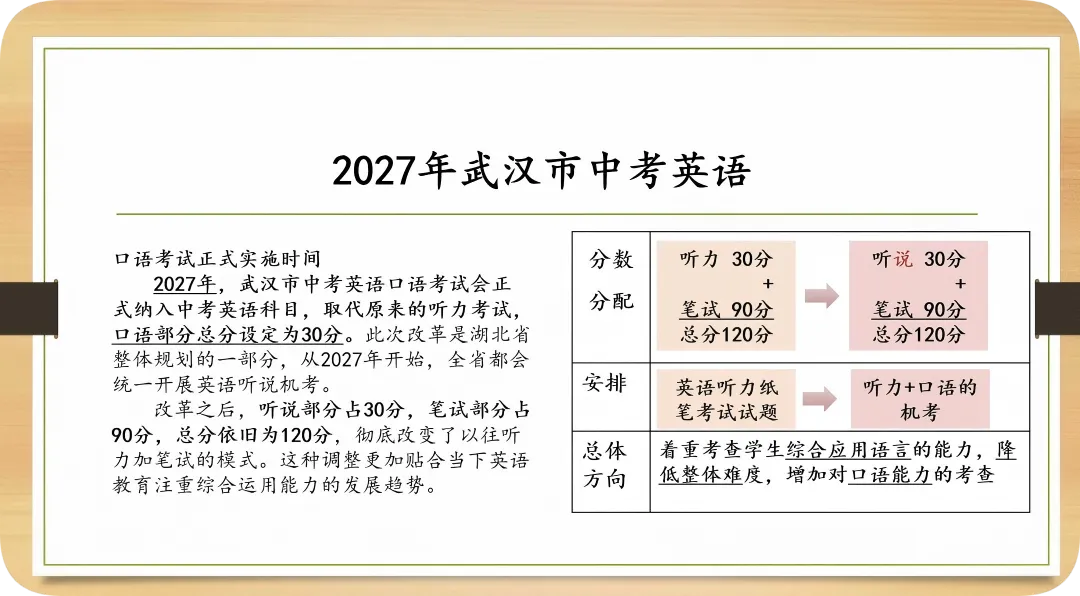 2027年武汉市中考英语

口语考试正式实施时间

2027年，武汉市中考英语口语考试会正式纳入中考英语科目，取代原来的听力考试，口语部分总分设定为30分。此次改革是湖北省整体规划的一部分，从2027年开始，全省都会统一开展英语听说机考。

改革之后，听说部分占30分，笔试部分占90分，总分依旧为120分，彻底改变了以往听力加笔试的模式。这种调整更加贴合当下英语教育注重综合运用能力的发展趋势。

| 分数分配 | 听力 30分 + 笔试 90分 总分120分 → 听说 30分 + 笔试 90分 总分120分 |
|---|---|
| 安排 | 英语听力纸笔考试试题 → 听力+口语的机考 |
| 总体方向 | 着重考查学生综合应用语言的能力，降低整体难度，增加对口语能力的考查 |